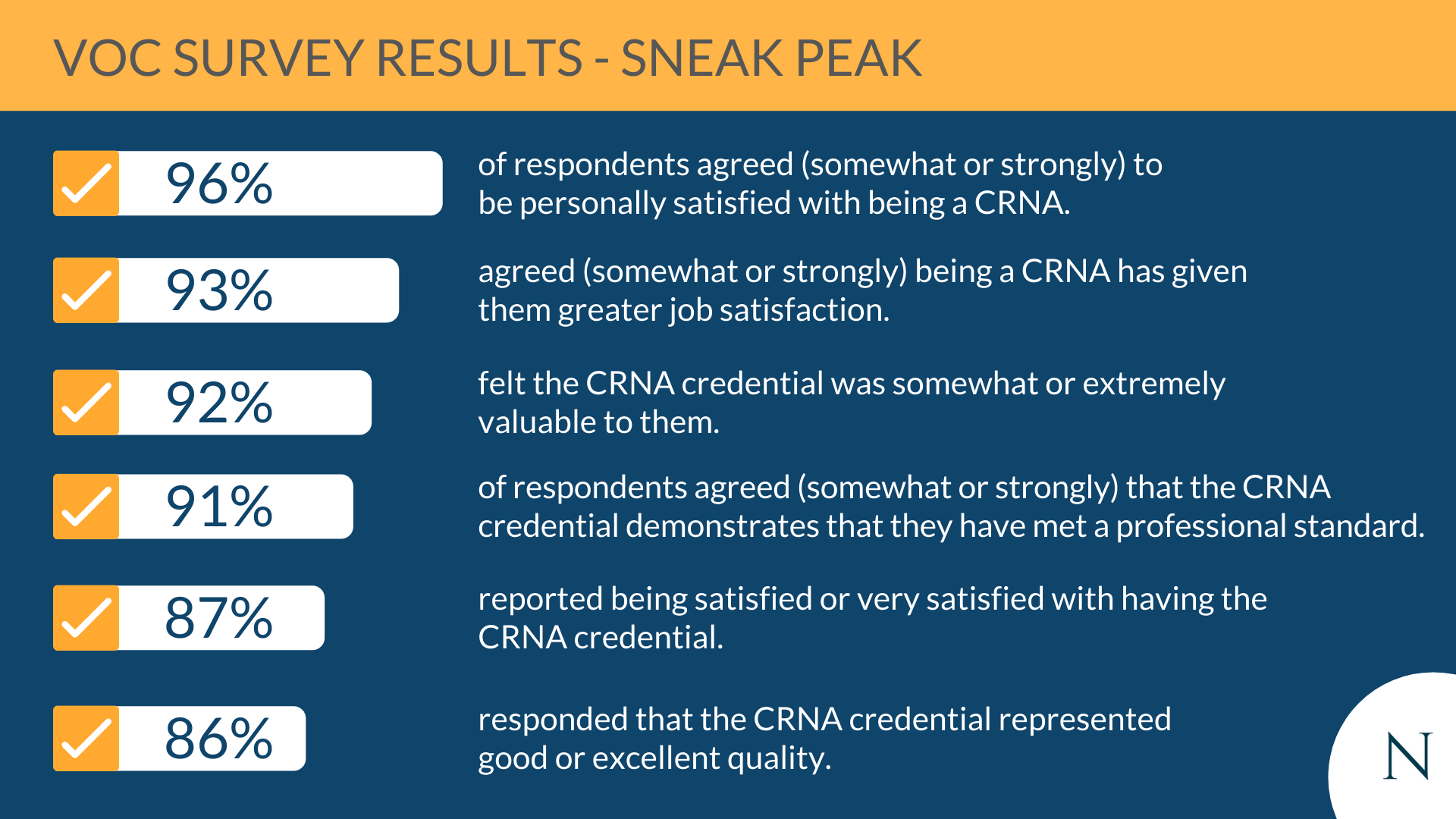 VOC SURVEY RESULTS - SNEAK PEAK

96%

of respondents agreed (somewhat or strongly) to be personally satisfied with being a CRNA.

93%

agreed (somewhat or strongly) being a CRNA has given them greater job satisfaction.

92%

felt the CRNA credential was somewhat or extremely valuable to them.

91%

of respondents agreed (somewhat or strongly) that the CRNA credential demonstrates that they have met a professional standard.

87%

reported being satisfied or very satisfied with having the CRNA credential.

86%

responded that the CRNA credential represented good or excellent quality.

N